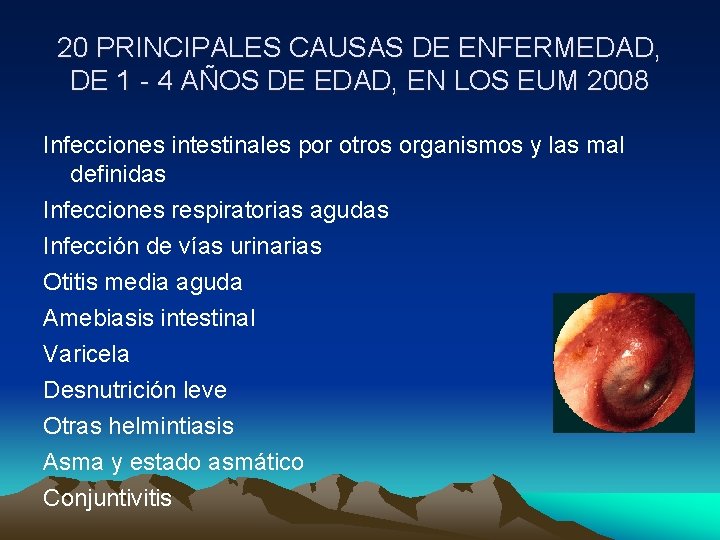 20 PRINCIPALES CAUSAS DE ENFERMEDAD, DE 1 - 4 AÑOS DE EDAD, EN LOS EUM 2008

Infecciones intestinales por otros organismos y las mal definidas

Infecciones respiratorias agudas

Infección de vías urinarias

Otitis media aguda

Amebiasis intestinal

Varicela

Desnutrición leve

Otras helmintiasis

Asma y estado asmático

Conjuntivitis